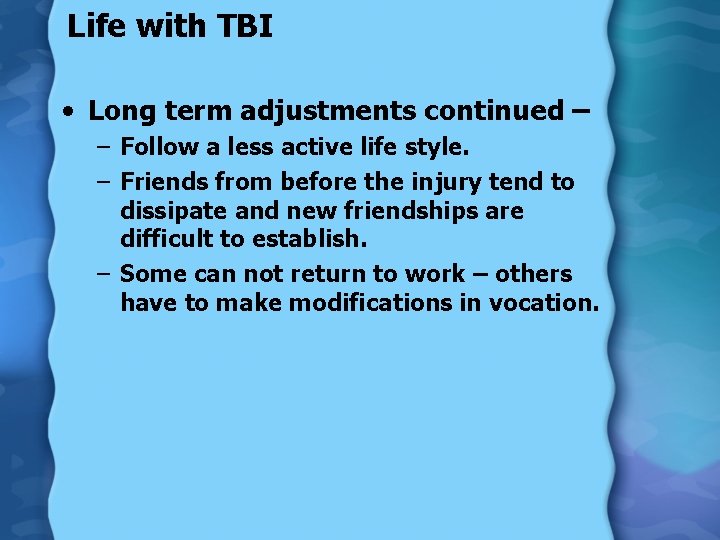 Life with TBI

• Long term adjustments continued –
  – Follow a less active life style.
  – Friends from before the injury tend to dissipate and new friendships are difficult to establish.
  – Some can not return to work – others have to make modifications in vocation.